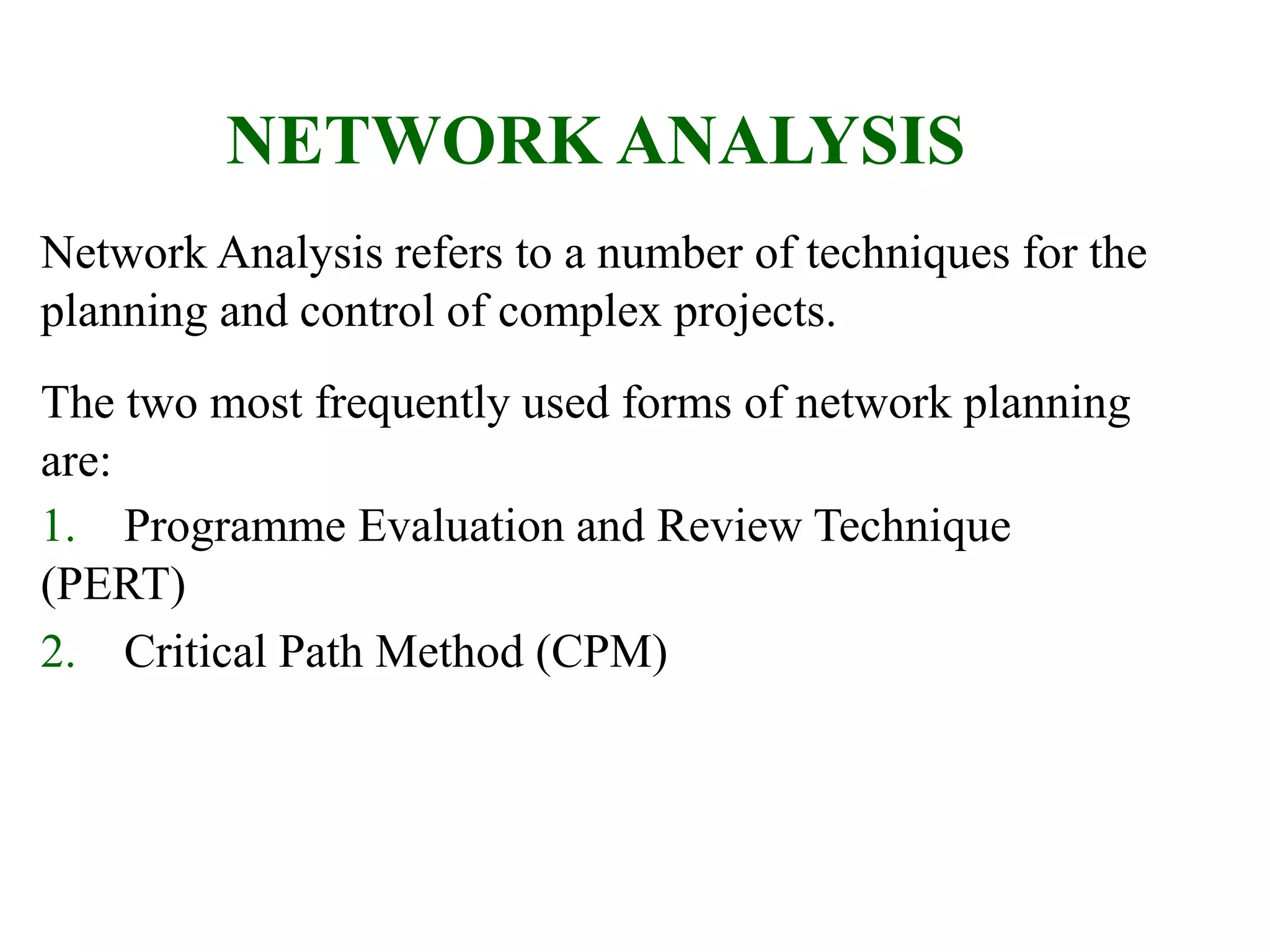 NETWORK ANALYSIS

Network Analysis refers to a number of techniques for the planning and control of complex projects.

The two most frequently used forms of network planning are:

1. Programme Evaluation and Review Technique (PERT)

2. Critical Path Method (CPM)